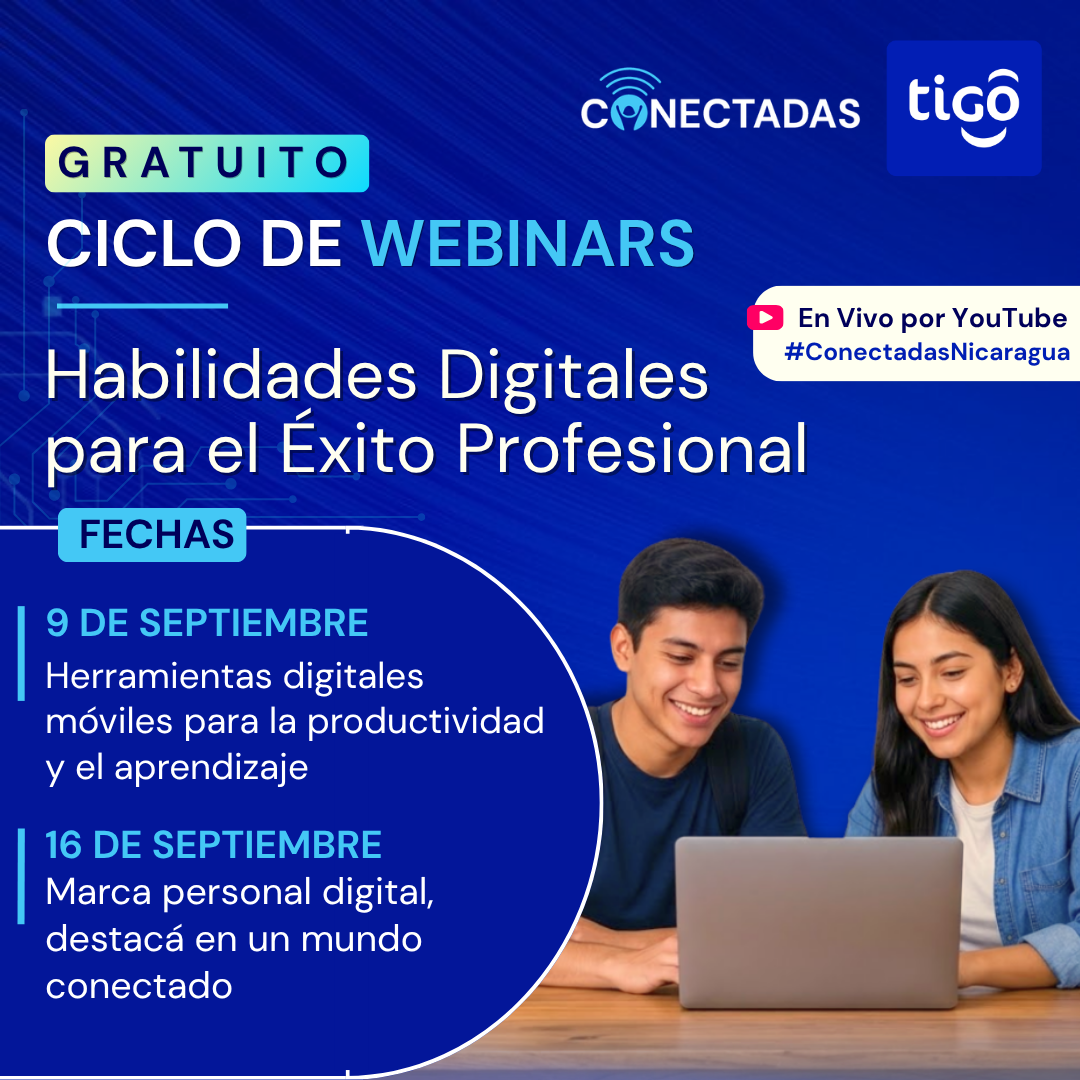 CONECTADAS

tigo

GRATUITO

CICLO DE WEBINARS

En Vivo por YouTube
#ConectadasNicaragua

Habilidades Digitales para el Éxito Profesional

FECHAS

9 DE SEPTIEMBRE
Herramientas digitales móviles para la productividad y el aprendizaje

16 DE SEPTIEMBRE
Marca personal digital, destacá en un mundo conectado